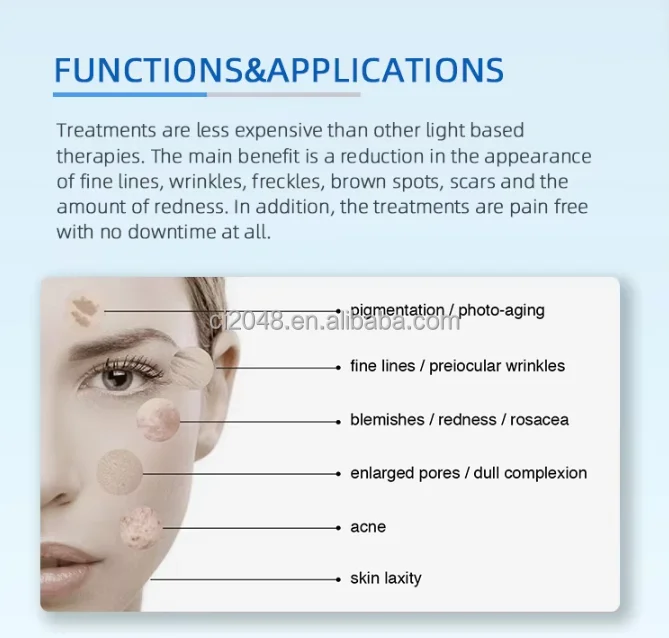 FUNCTIONS&APPLICATIONS

Treatments are less expensive than other light based therapies. The main benefit is a reduction in the appearance of fine lines, wrinkles, freckles, brown spots, scars and the amount of redness. In addition, the treatments are pain free with no downtime at all.

pigmentation / photo-aging

ci2048.en.alibaba.com

fine lines / preiocular wrinkles

blemishes / redness / rosacea

enlarged pores / dull complexion

acne

skin laxity